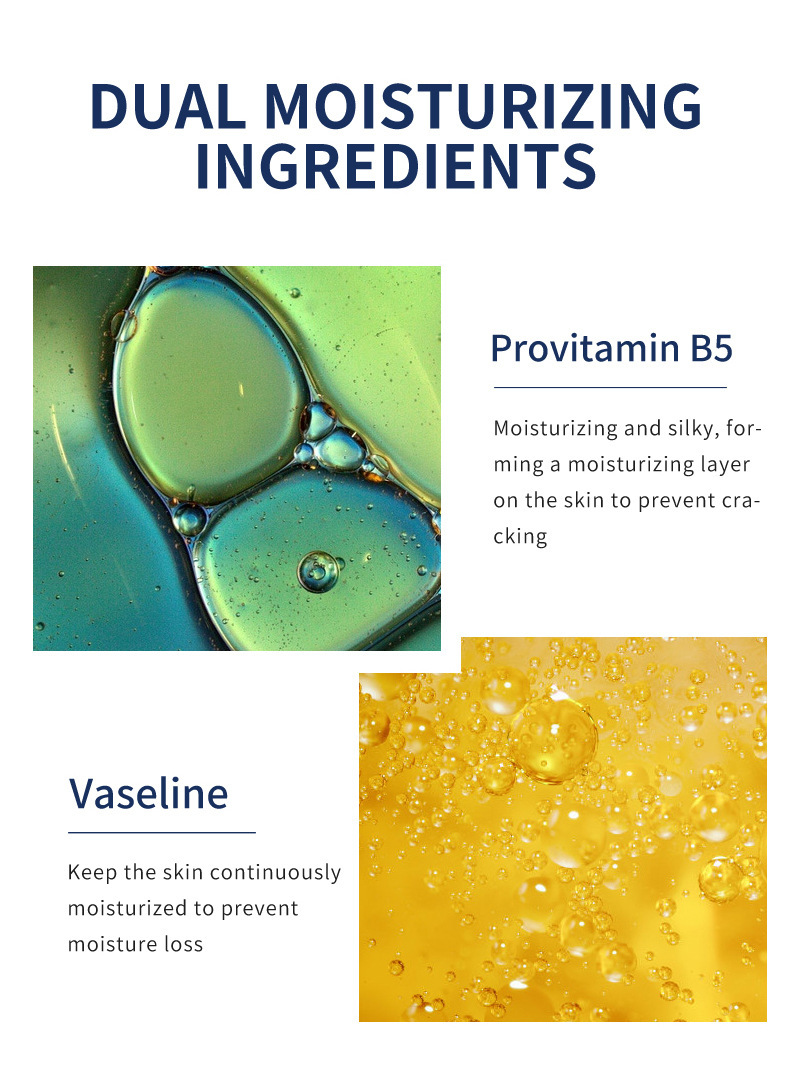 DUAL MOISTURIZING INGREDIENTS

Provitamin B5

Moisturizing and silky, forming a moisturizing layer on the skin to prevent cracking

Vaseline

Keep the skin continuously moisturized to prevent moisture loss